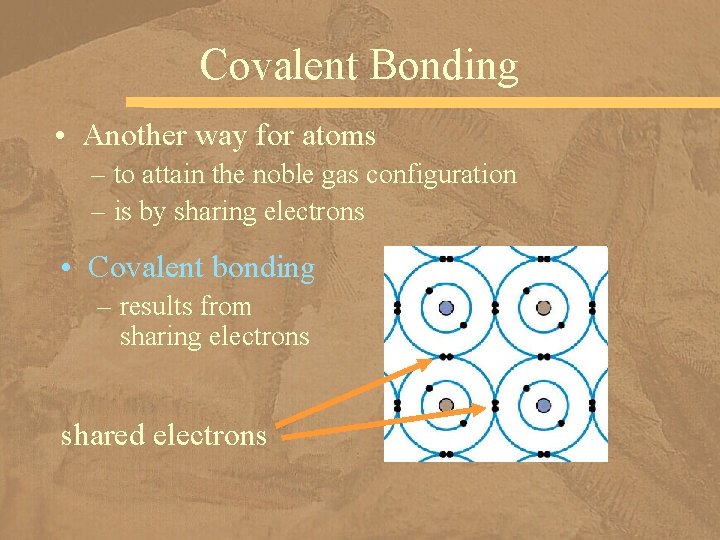 Covalent Bonding

• Another way for atoms
– to attain the noble gas configuration
– is by sharing electrons

• Covalent bonding
– results from sharing electrons

shared electrons